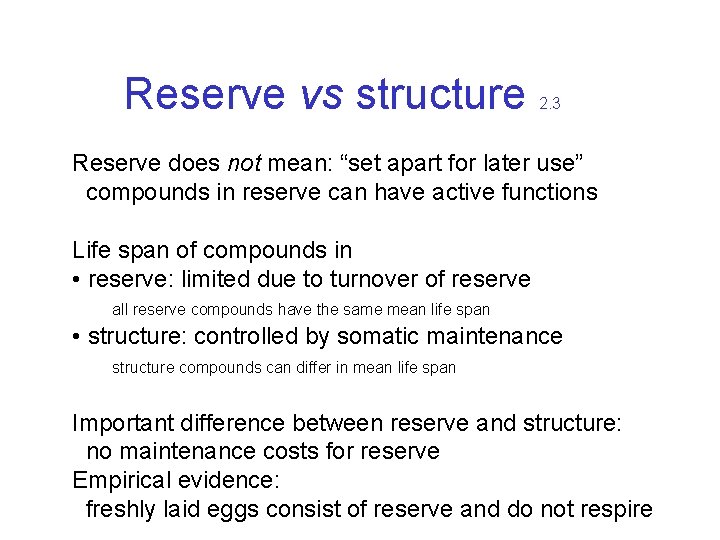 Reserve vs structure 2.3

Reserve does not mean: “set apart for later use”
compounds in reserve can have active functions

Life span of compounds in
• reserve: limited due to turnover of reserve
all reserve compounds have the same mean life span
• structure: controlled by somatic maintenance
structure compounds can differ in mean life span

Important difference between reserve and structure:
no maintenance costs for reserve
Empirical evidence:
freshly laid eggs consist of reserve and do not respire